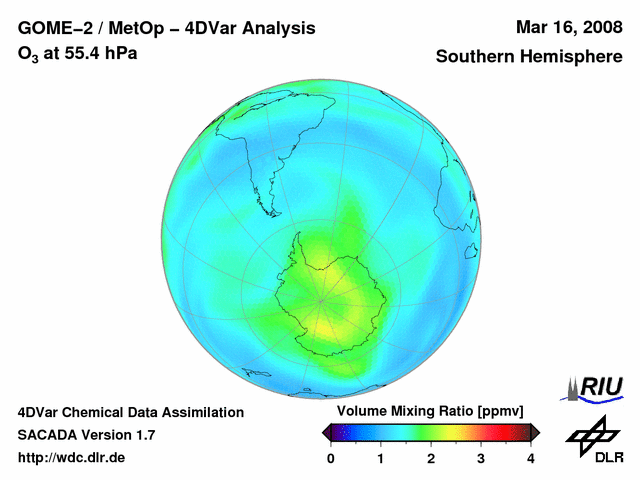 GOME−2 / MetOp − 4DVar Analysis
$O_3$ at 55.4 hPa

Mar 16, 2008
Southern Hemisphere

4DVar Chemical Data Assimilation
SACADA Version 1.7
http://wdc.dlr.de

Volume Mixing Ratio [ppmv]
0 1 2 3 4

RIU

DLR